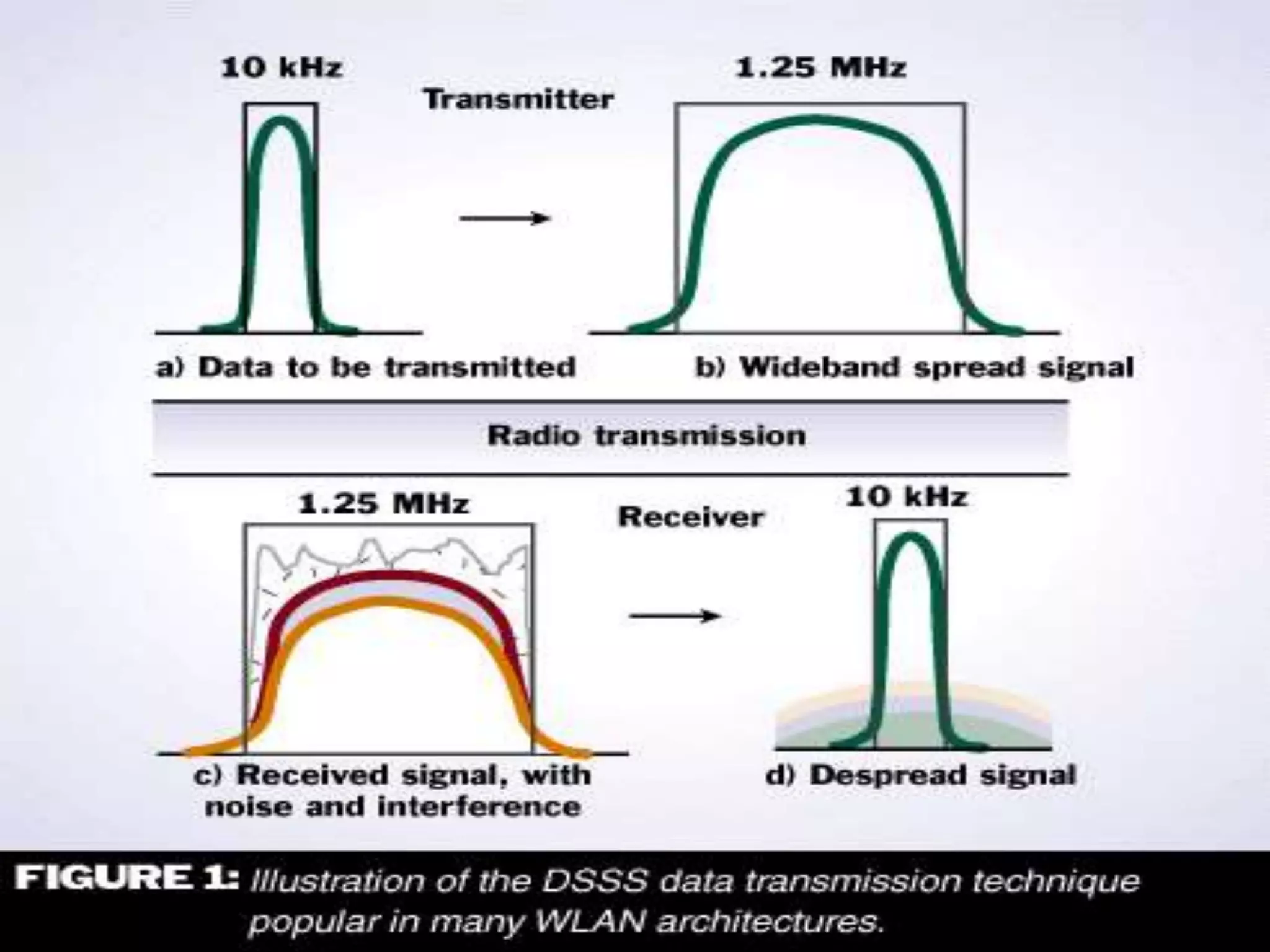 10 kHz

Transmitter

1.25 MHz

a) Data to be transmitted

b) Wideband spread signal

Radio transmission

1.25 MHz

Receiver

10 kHz

c) Received signal, with noise and interference

d) Despread signal

FIGURE 1: Illustration of the DSSS data transmission technique popular in many WLAN architectures.